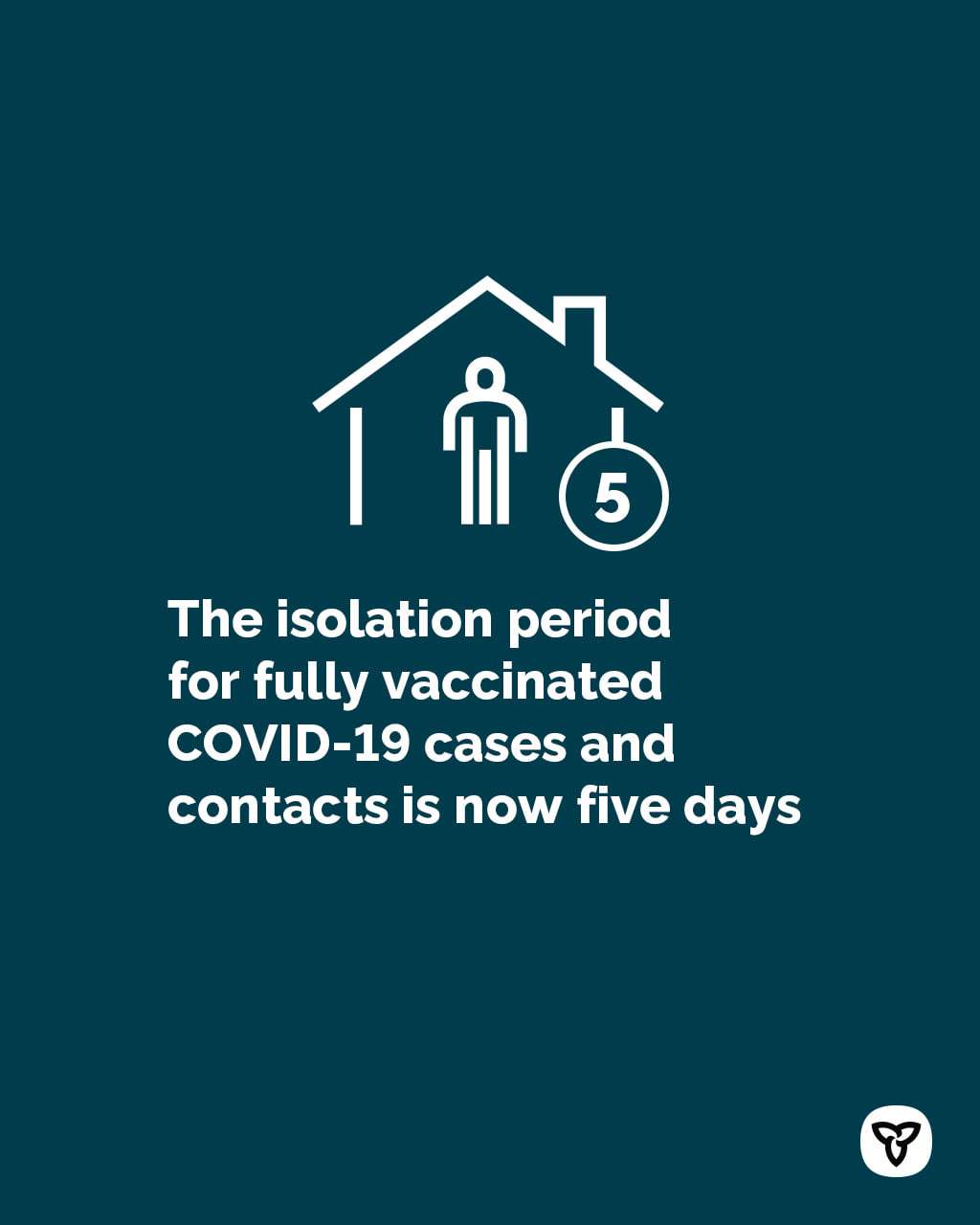 5

The isolation period for fully vaccinated COVID-19 cases and contacts is now five days